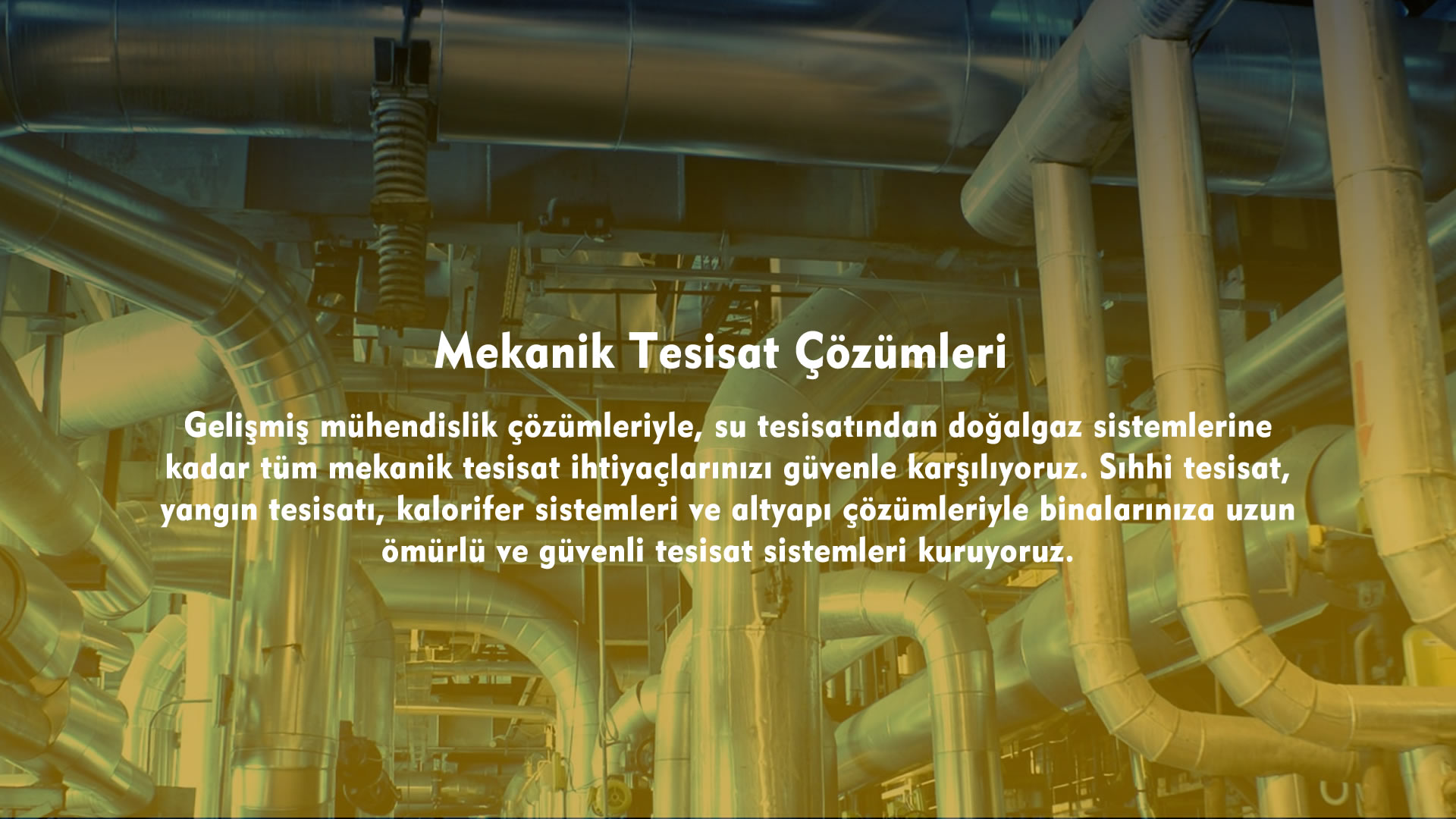 Mekanik Tesisat Çözümleri

Gelişmiş mühendislik çözümleriyle, su tesisatından doğalgaz sistemlerine kadar tüm mekanik tesisat ihtiyaçlarınızı güvenle karşılıyoruz. Sıhhi tesisat, yangın tesisatı, kalorifer sistemleri ve altyapı çözümleriyle binalarınıza uzun ömürlü ve güvenli tesisat sistemleri kuruyoruz.